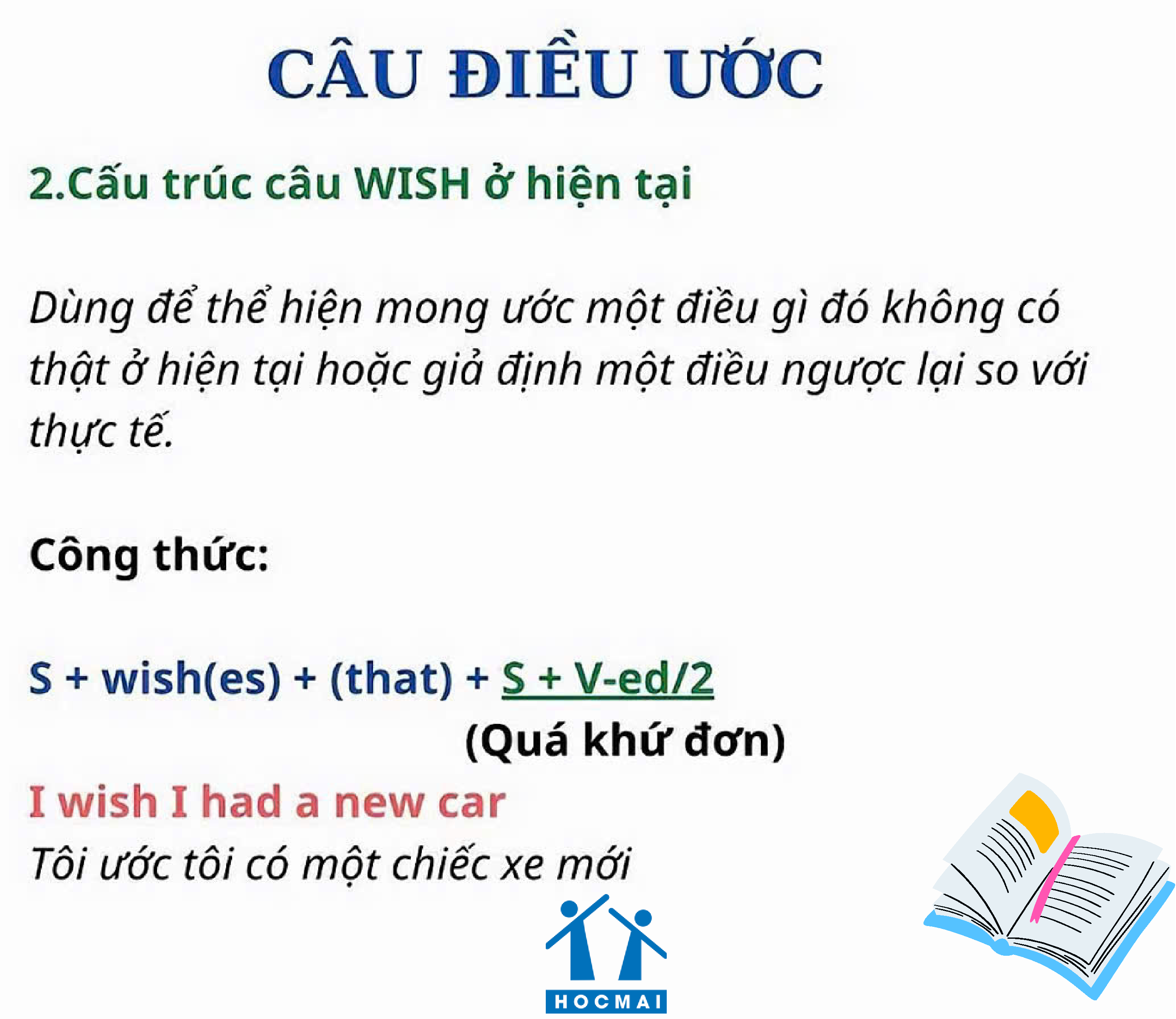 CÂU ĐIỀU ƯỚC

2.Cấu trúc câu WISH ở hiện tại

Dùng để thể hiện mong ước một điều gì đó không có thật ở hiện tại hoặc giả định một điều ngược lại so với thực tế.

Công thức:

S + wish(es) + (that) + S + V-ed/2
(Quá khứ đơn)

I wish I had a new car
Tôi ước tôi có một chiếc xe mới

HOCMAI